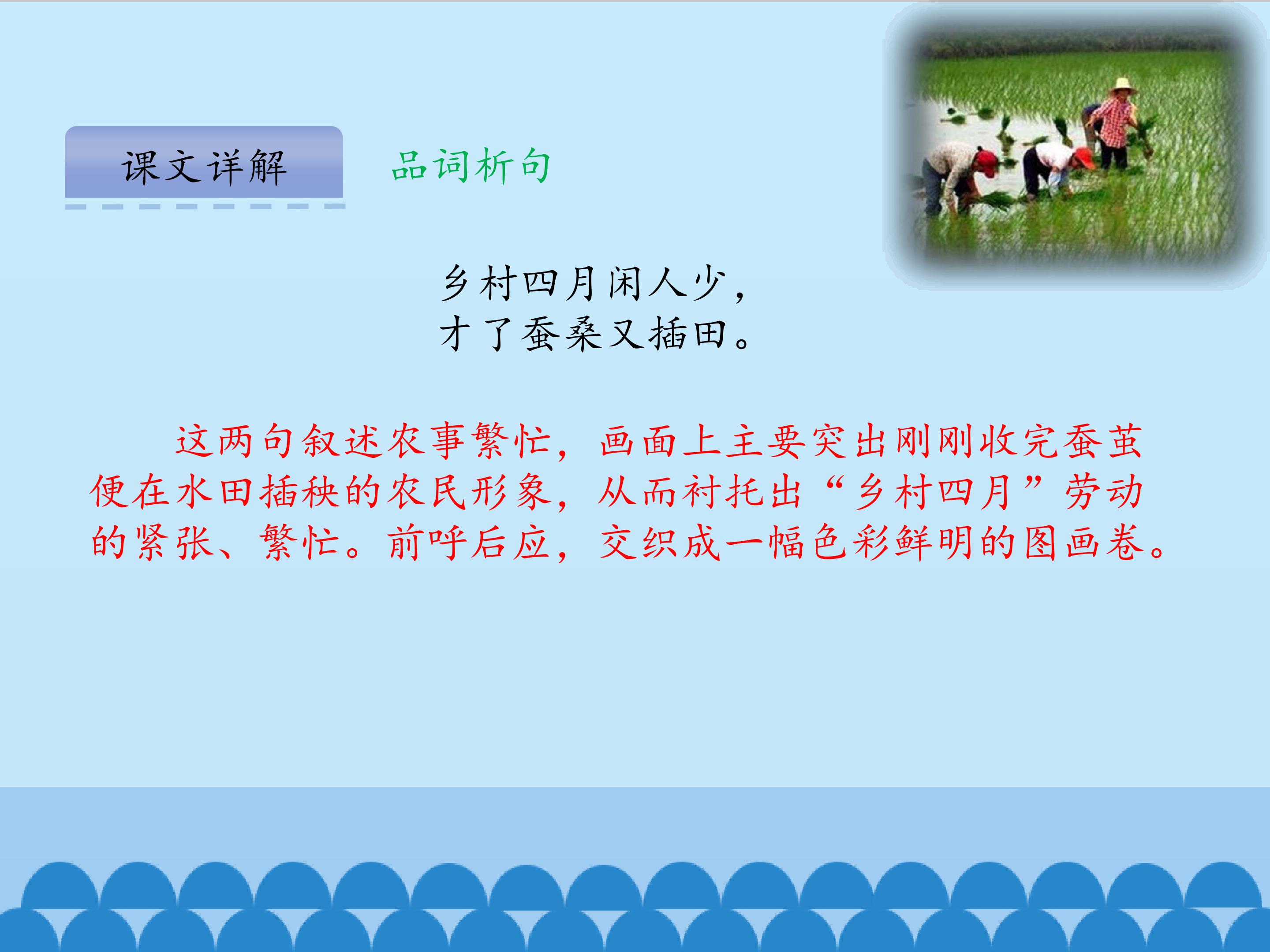 课文详解

品词析句

乡村四月闲人少，
才了蚕桑又插田。

这两句叙述农事繁忙，画面上主要突出刚刚收完蚕茧便在水田插秧的农民形象，从而衬托出“乡村四月”劳动的紧张、繁忙。前呼后应，交织成一幅色彩鲜明的图画卷。